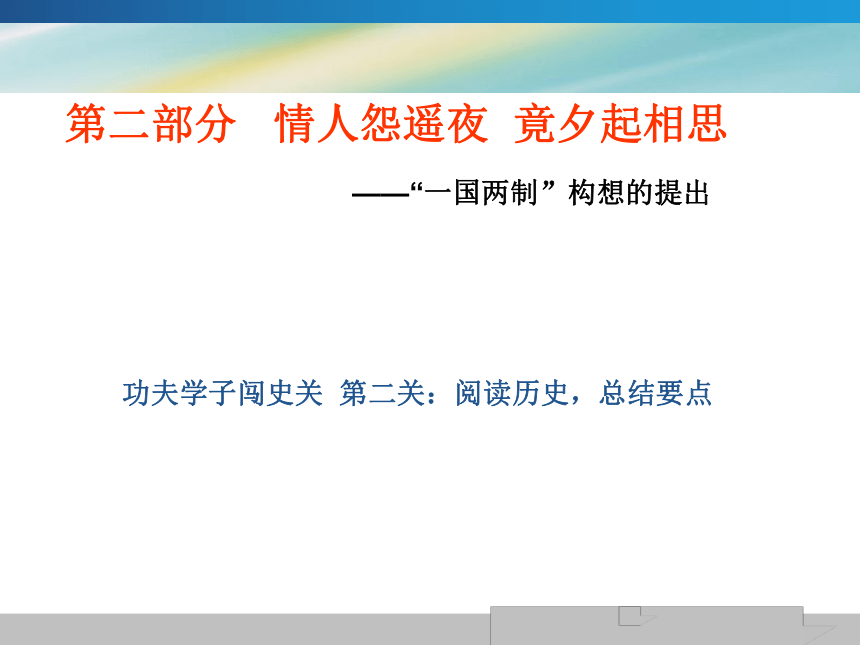 第二部分 情人怨遥夜 竟夕起相思

——“一国两制”构想的提出

功夫学子闯史关 第二关：阅读历史，总结要点